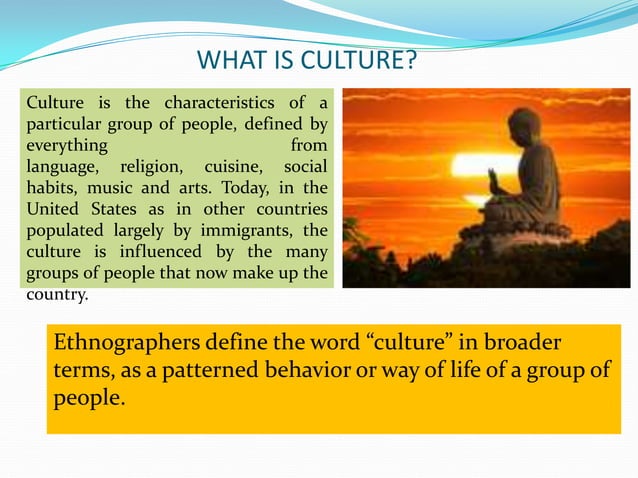 WHAT IS CULTURE?

Culture is the characteristics of a particular group of people, defined by everything from language, religion, cuisine, social habits, music and arts. Today, in the United States as in other countries populated largely by immigrants, the culture is influenced by the many groups of people that now make up the country.

Ethnographers define the word “culture” in broader terms, as a patterned behavior or way of life of a group of people.